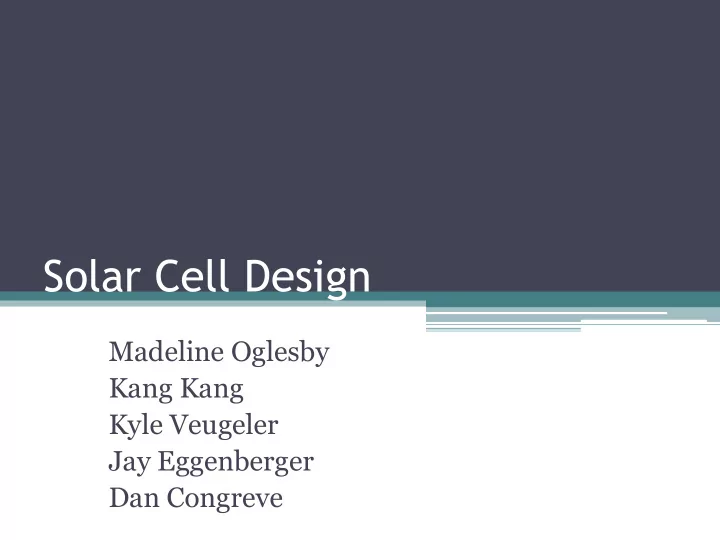 Solar Cell Design

Madeline Oglesby
Kang Kang
Kyle Veugeler
Jay Eggenberger
Dan Congreve